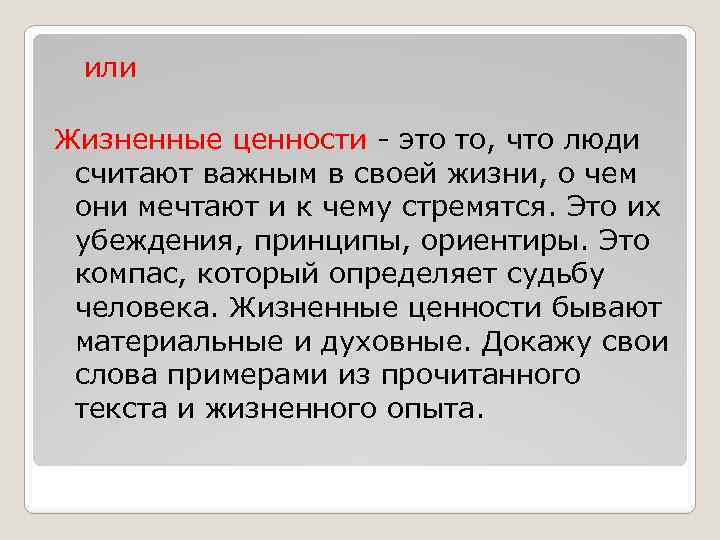 или

Жизненные ценности - это то, что люди считают важным в своей жизни, о чем они мечтают и к чему стремятся. Это их убеждения, принципы, ориентиры. Это компас, который определяет судьбу человека. Жизненные ценности бывают материальные и духовные. Докажу свои слова примерами из прочитанного текста и жизненного опыта.